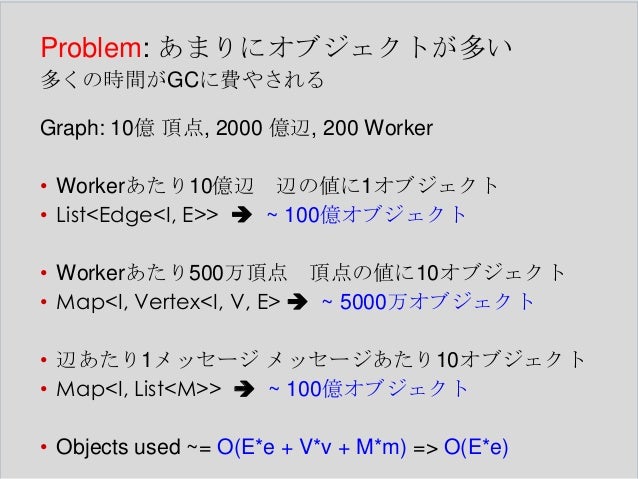 Problem: あまりにオブジェクトが多い
多くの時間がGCに費やされる

Graph: 10億 頂点, 2000 億辺, 200 Worker

• Workerあたり10億辺　辺の値に1オブジェクト
• List<Edge<I, E>> ➔ ~ 100億オブジェクト

• Workerあたり500万頂点　頂点の値に10オブジェクト
• Map<I, Vertex<I, V, E> ➔ ~ 5000万オブジェクト

• 辺あたり1メッセージ メッセージあたり10オブジェクト
• Map<I, List<M>> ➔ ~ 100億オブジェクト

• Objects used ~= O(E*e + V*v + M*m) => O(E*e)